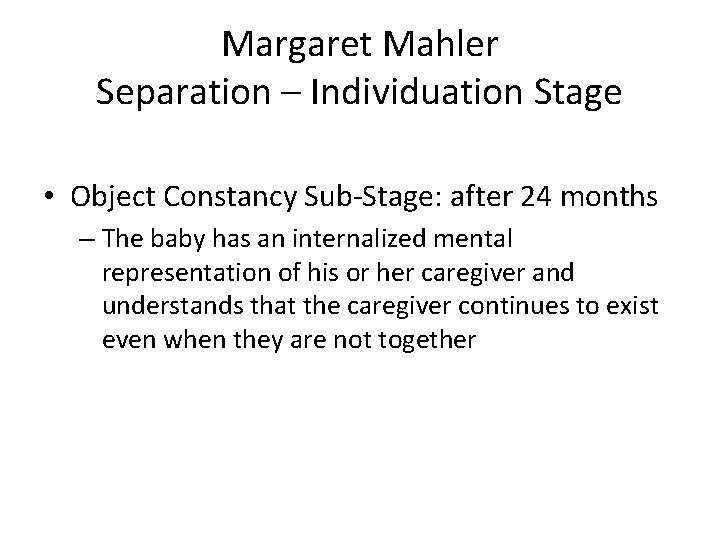 Margaret Mahler
Separation – Individuation Stage

• Object Constancy Sub-Stage: after 24 months
– The baby has an internalized mental representation of his or her caregiver and understands that the caregiver continues to exist even when they are not together